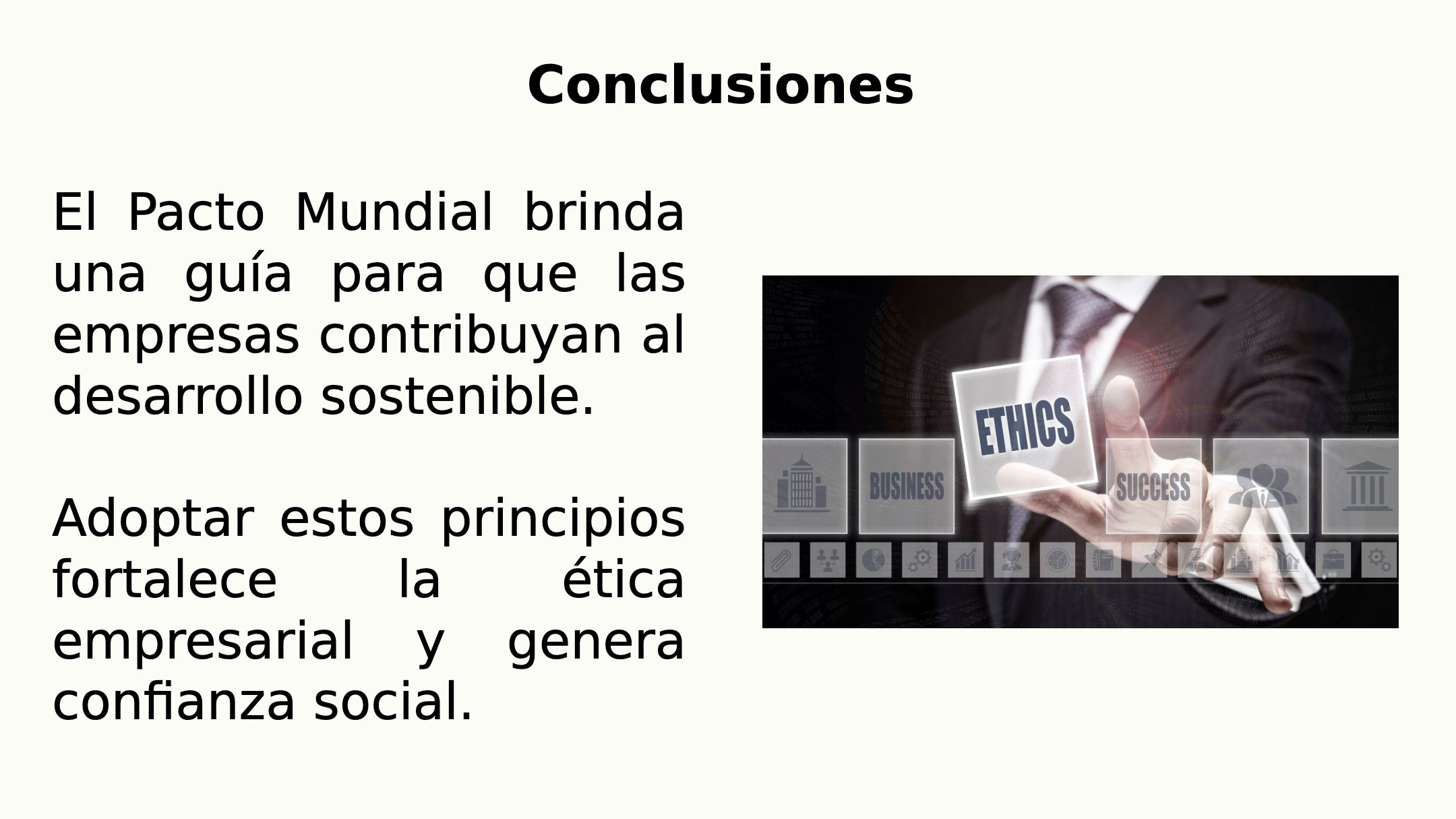 Conclusiones

El Pacto Mundial brinda una guía para que las empresas contribuyan al desarrollo sostenible.

Adoptar estos principios fortalece la ética empresarial y genera confianza social.

BUSINESS
ETHICS
SUCCESS